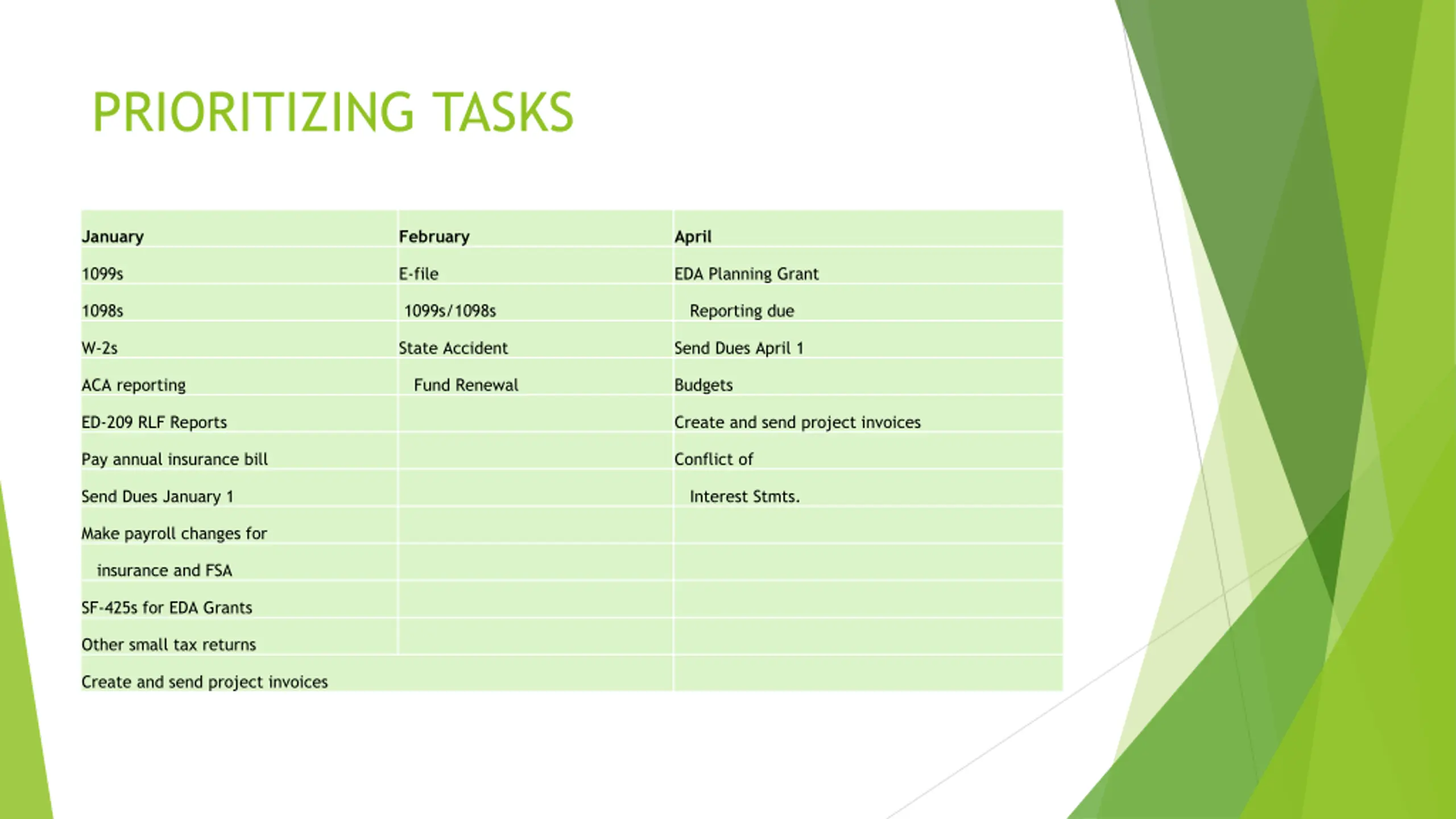 PRIORITIZING TASKS

| January | February | April |
|---|---|---|
| 1099s | E-file | EDA Planning Grant |
| 1098s | 1099s/1098s | Reporting due |
| W-2s | State Accident | Send Dues April 1 |
| ACA reporting | Fund Renewal | Budgets |
| ED-209 RLF Reports | | Create and send project invoices |
| Pay annual insurance bill | | Conflict of |
| Send Dues January 1 | | Interest Stmts. |
| Make payroll changes for | | |
| insurance and FSA | | |
| SF-425s for EDA Grants | | |
| Other small tax returns | | |
| Create and send project invoices | | |